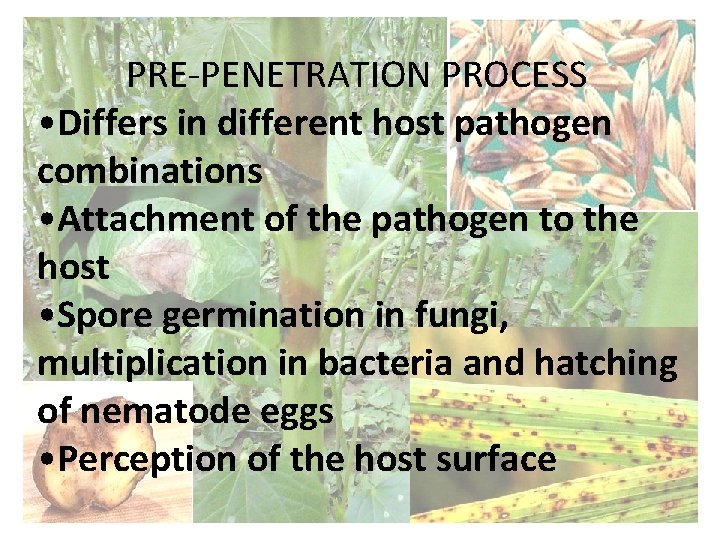 PRE-PENETRATION PROCESS

•Differs in different host pathogen combinations

•Attachment of the pathogen to the host

•Spore germination in fungi, multiplication in bacteria and hatching of nematode eggs

•Perception of the host surface